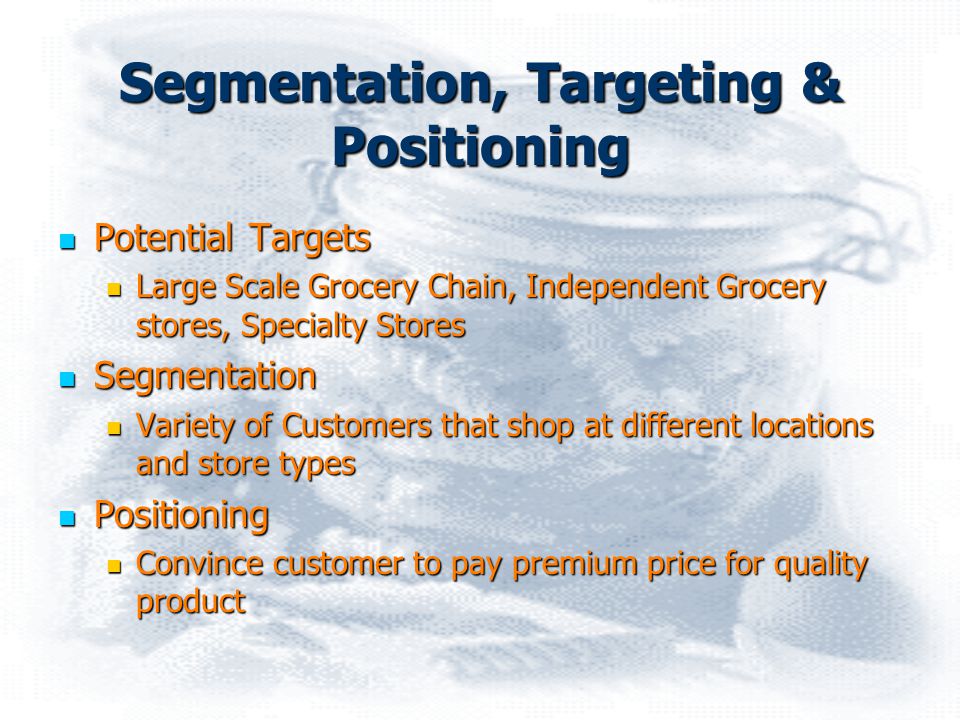 Segmentation, Targeting & Positioning

Potential Targets
Large Scale Grocery Chain, Independent Grocery stores, Specialty Stores

Segmentation
Variety of Customers that shop at different locations and store types

Positioning
Convince customer to pay premium price for quality product